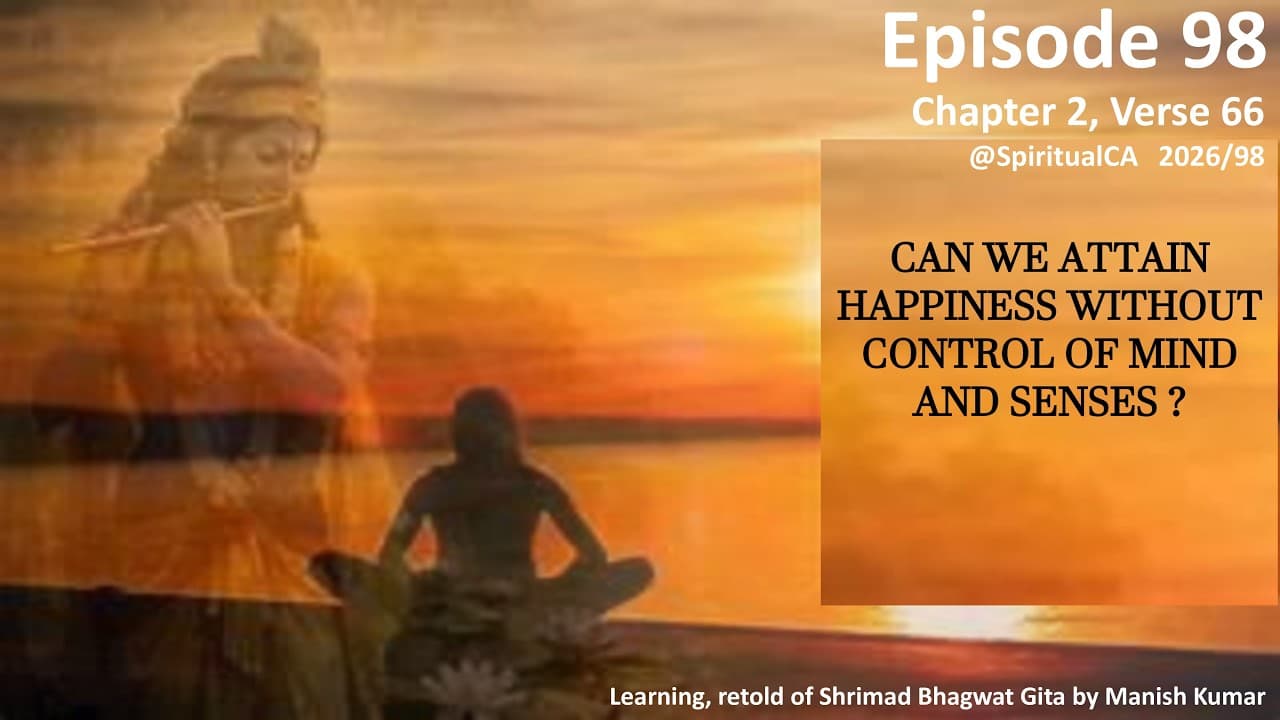 Episode 98

Chapter 2, Verse 66

@SpiritualCA 2026/98

CAN WE ATTAIN HAPPINESS WITHOUT CONTROL OF MIND AND SENSES ?

Learning, retold of Shrimad Bhagwat Gita by Manish Kumar